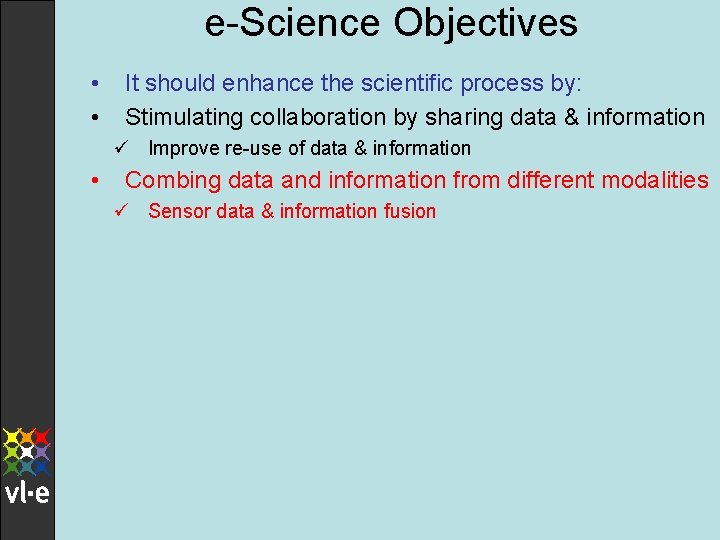 e-Science Objectives

• It should enhance the scientific process by:
• Stimulating collaboration by sharing data & information
✓ Improve re-use of data & information
• Combing data and information from different modalities
✓ Sensor data & information fusion

vl·e